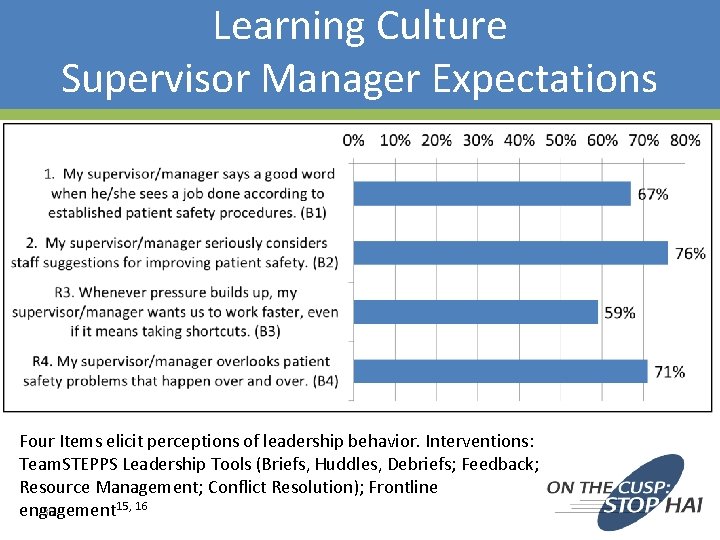 Learning Culture
Supervisor Manager Expectations

0% 10% 20% 30% 40% 50% 60% 70% 80%

1. My supervisor/manager says a good word when he/she sees a job done according to established patient safety procedures. (B1)

67%

2. My supervisor/manager seriously considers staff suggestions for improving patient safety. (B2)

76%

R3. Whenever pressure builds up, my supervisor/manager wants us to work faster, even if it means taking shortcuts. (B3)

59%

R4. My supervisor/manager overlooks patient safety problems that happen over and over. (B4)

71%

Four Items elicit perceptions of leadership behavior. Interventions: TeamSTEPPS Leadership Tools (Briefs, Huddles, Debriefs; Feedback; Resource Management; Conflict Resolution); Frontline engagement$^{15, 16}$

ON THE CUSP: STOP HAI